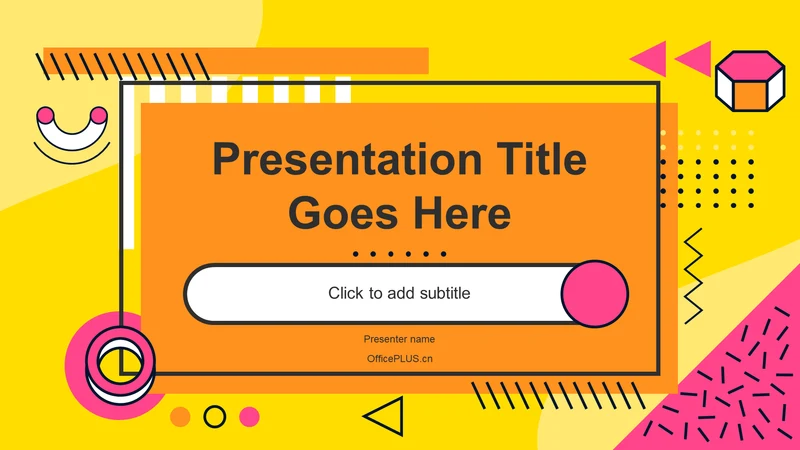 Presentation Title Goes Here

Click to add subtitle

Presenter name

OfficePLUS.cn